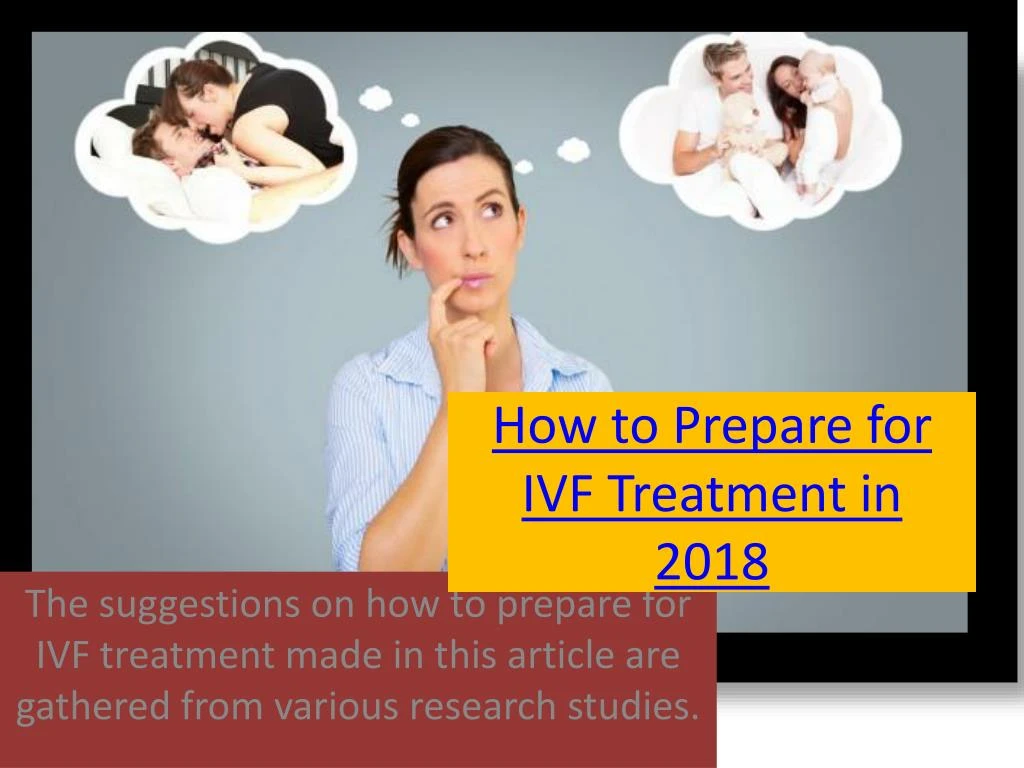 How to Prepare for IVF Treatment in 2018

The suggestions on how to prepare for IVF treatment made in this article are gathered from various research studies.